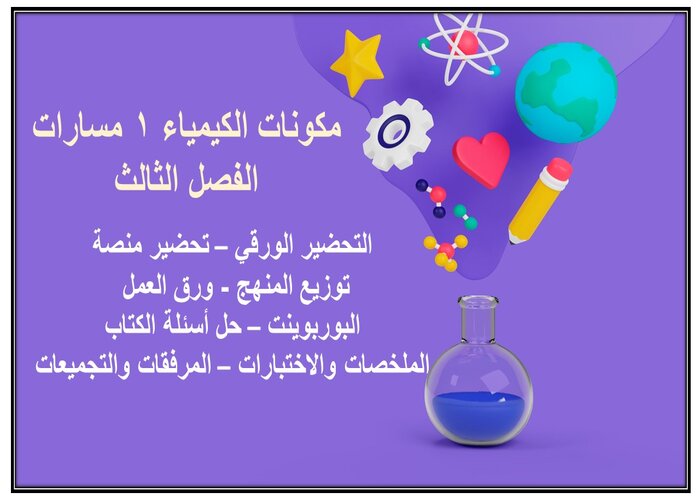 مكونات الكيمياء ١ مسارات
الفصل الثالث

التحضير الورقي – تحضير منصة
توزيع المنهج - ورق العمل
البوربوينت – حل أسئلة الكتاب
الملخصات والاختبارات – المرفقات والتجميعات